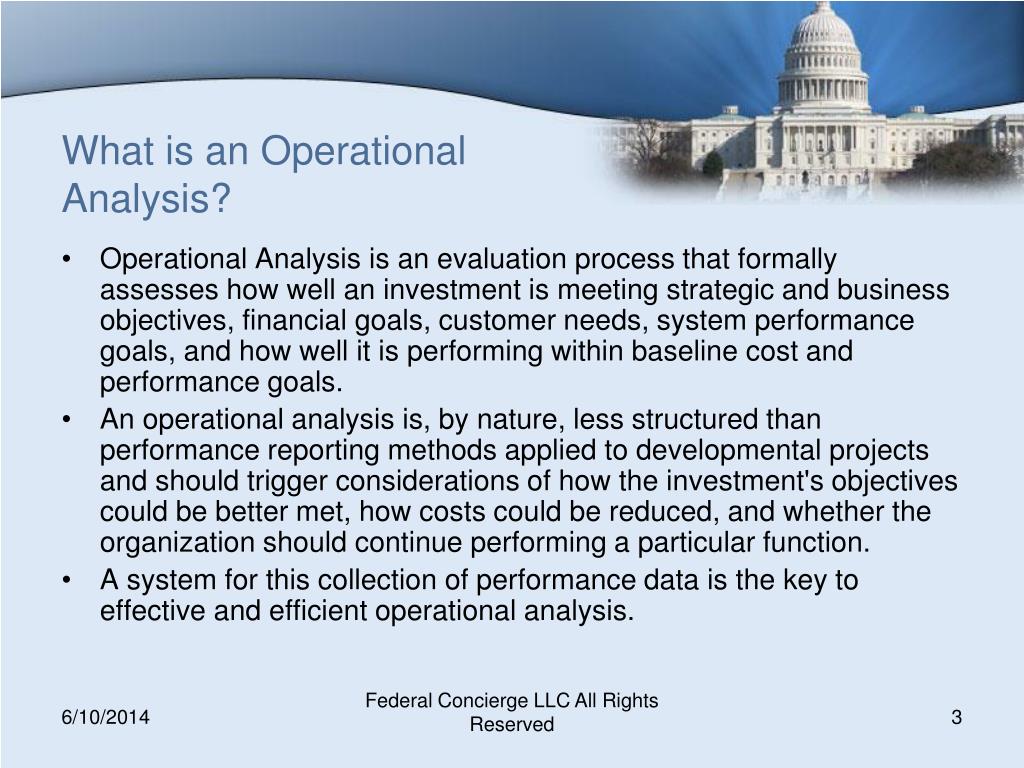 What is an Operational Analysis?

• Operational Analysis is an evaluation process that formally assesses how well an investment is meeting strategic and business objectives, financial goals, customer needs, system performance goals, and how well it is performing within baseline cost and performance goals.
• An operational analysis is, by nature, less structured than performance reporting methods applied to developmental projects and should trigger considerations of how the investment's objectives could be better met, how costs could be reduced, and whether the organization should continue performing a particular function.
• A system for this collection of performance data is the key to effective and efficient operational analysis.

6/10/2014

Federal Concierge LLC All Rights Reserved

3